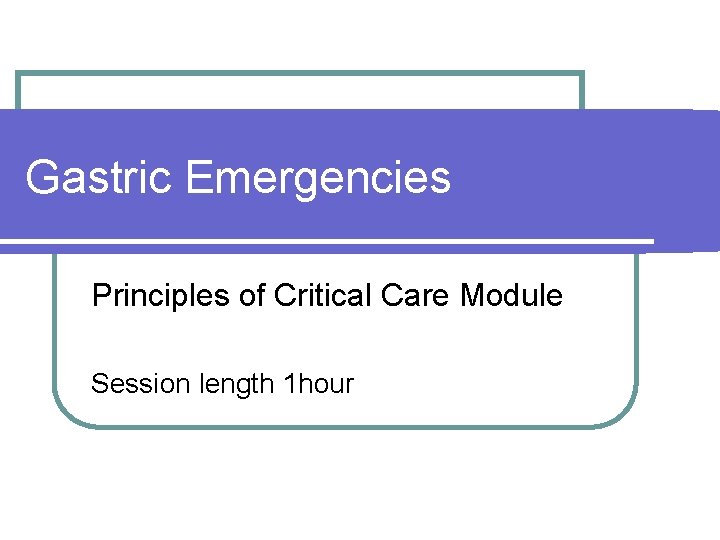 Gastric Emergencies

Principles of Critical Care Module

Session length 1hour